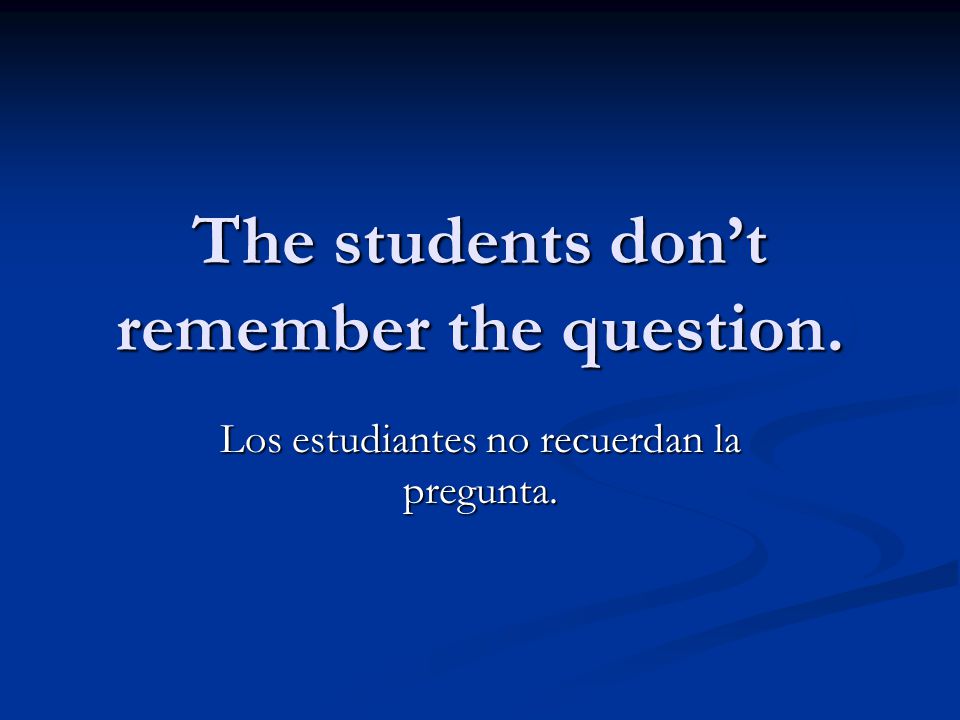 The students don’t remember the question.

Los estudiantes no recuerdan la pregunta.